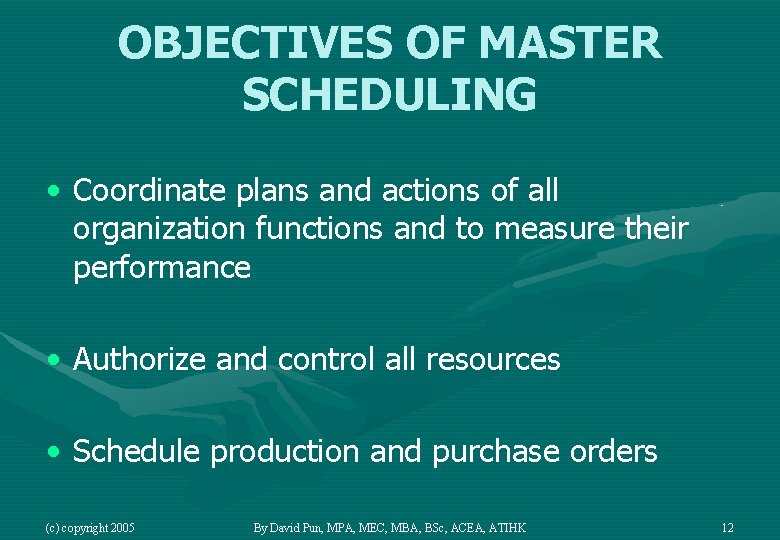 OBJECTIVES OF MASTER SCHEDULING

• Coordinate plans and actions of all organization functions and to measure their performance

• Authorize and control all resources

• Schedule production and purchase orders

(c) copyright 2005

By David Pun, MPA, MEC, MBA, BSc, ACEA, ATIHK

12